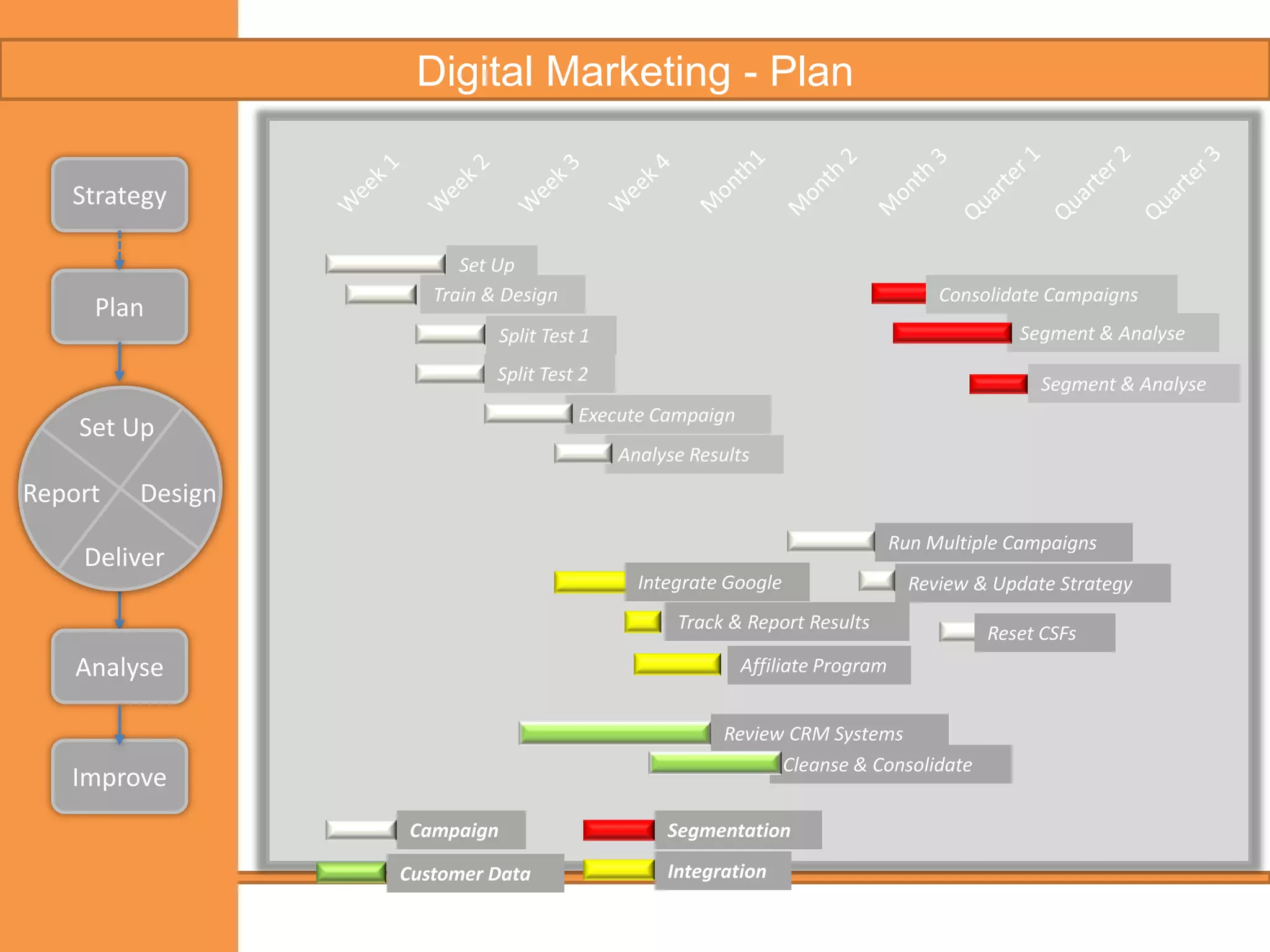 Digital Marketing - Plan

Strategy

Plan

Set Up

Report

Design

Deliver

Analyse

Improve

Week 1 Week 2 Week 3 Week 4 Month1 Month 2 Month 3 Quarter 1 Quarter 2 Quarter 3

Set Up

Train & Design

Split Test 1

Split Test 2

Execute Campaign

Analyse Results

Consolidate Campaigns

Segment & Analyse

Segment & Analyse

Run Multiple Campaigns

Integrate Google

Review & Update Strategy

Track & Report Results

Reset CSFs

Affiliate Program

Review CRM Systems

Cleanse & Consolidate

Campaign

Segmentation

Customer Data

Integration